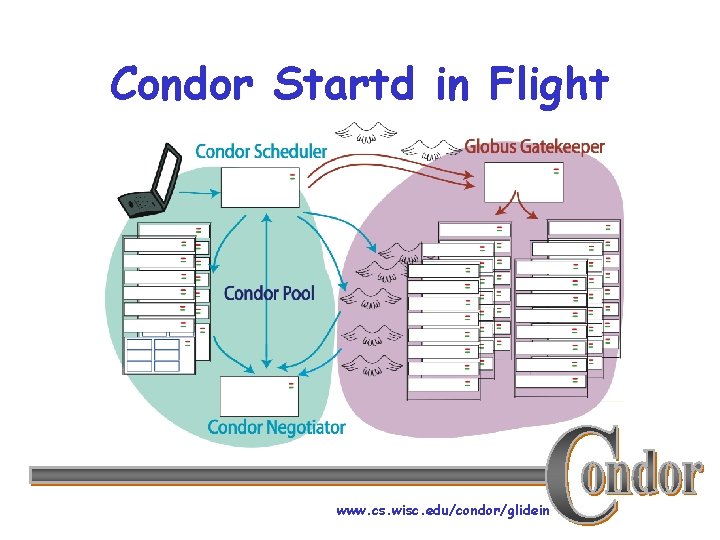 Condor Startd in Flight

Condor Scheduler

Globus Gatekeeper

Condor Pool

Condor Negotiator

Condor

www.cs.wisc.edu/condor/glidein